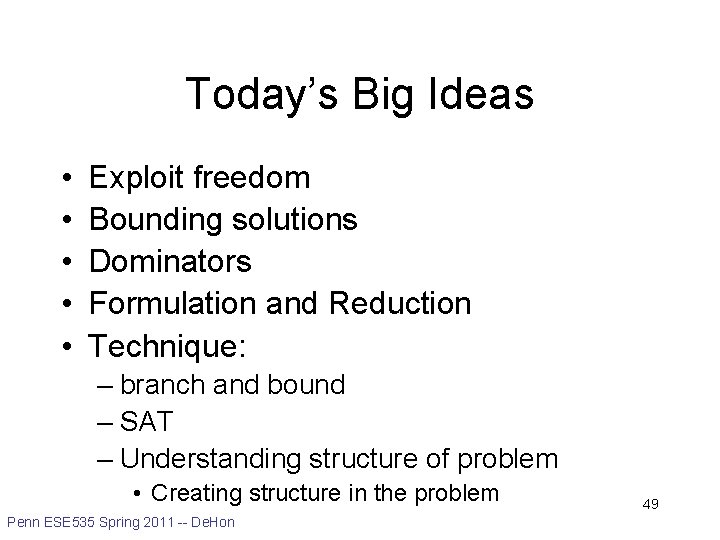 Today's Big Ideas

• Exploit freedom
• Bounding solutions
• Dominators
• Formulation and Reduction
• Technique:
– branch and bound
– SAT
– Understanding structure of problem
• Creating structure in the problem

49

Penn ESE535 Spring 2011 -- DeHon